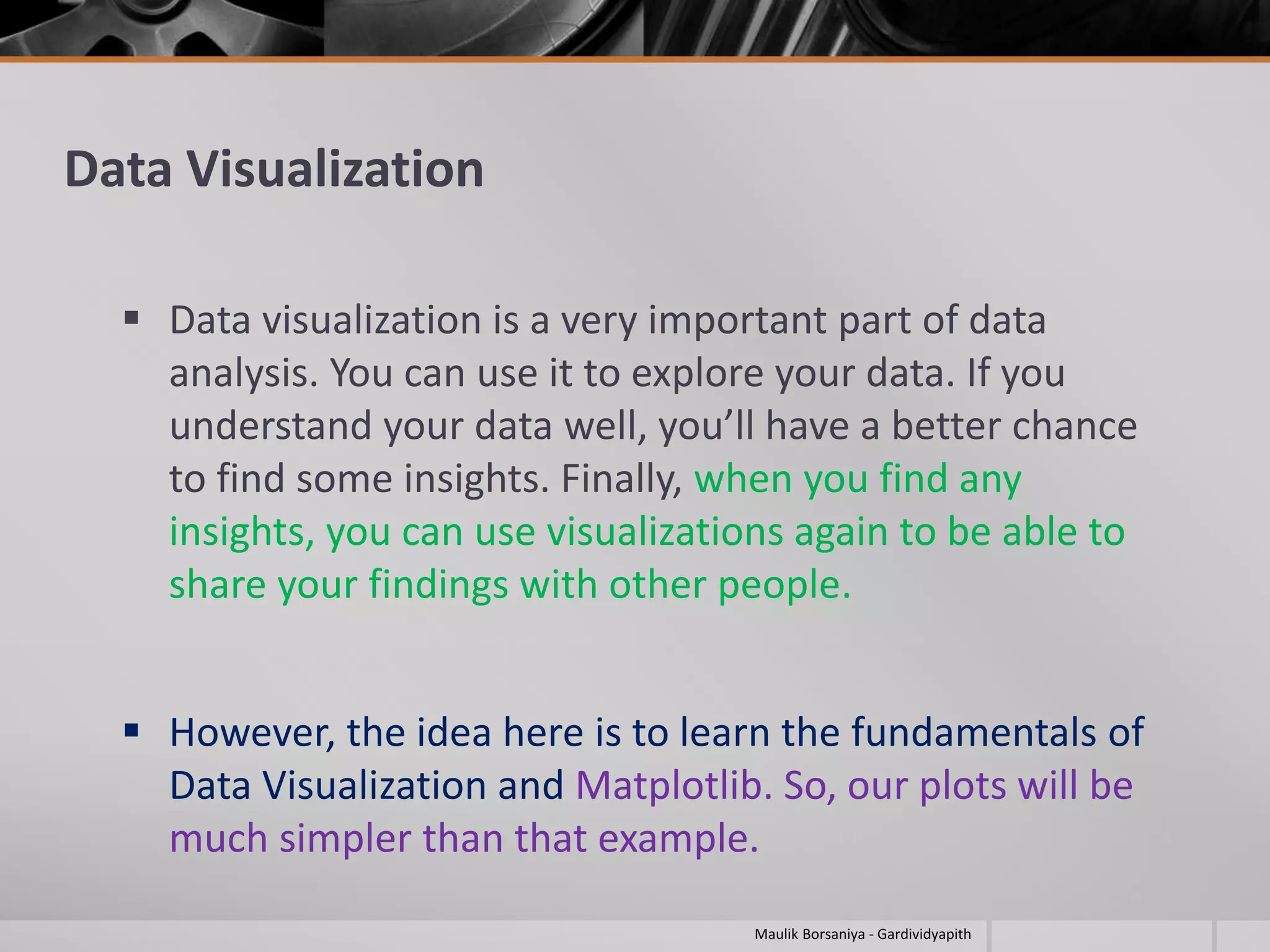 Data Visualization

▪ Data visualization is a very important part of data analysis. You can use it to explore your data. If you understand your data well, you'll have a better chance to find some insights. Finally, when you find any insights, you can use visualizations again to be able to share your findings with other people.

▪ However, the idea here is to learn the fundamentals of Data Visualization and Matplotlib. So, our plots will be much simpler than that example.

Maulik Borsaniya - Gardividyapith